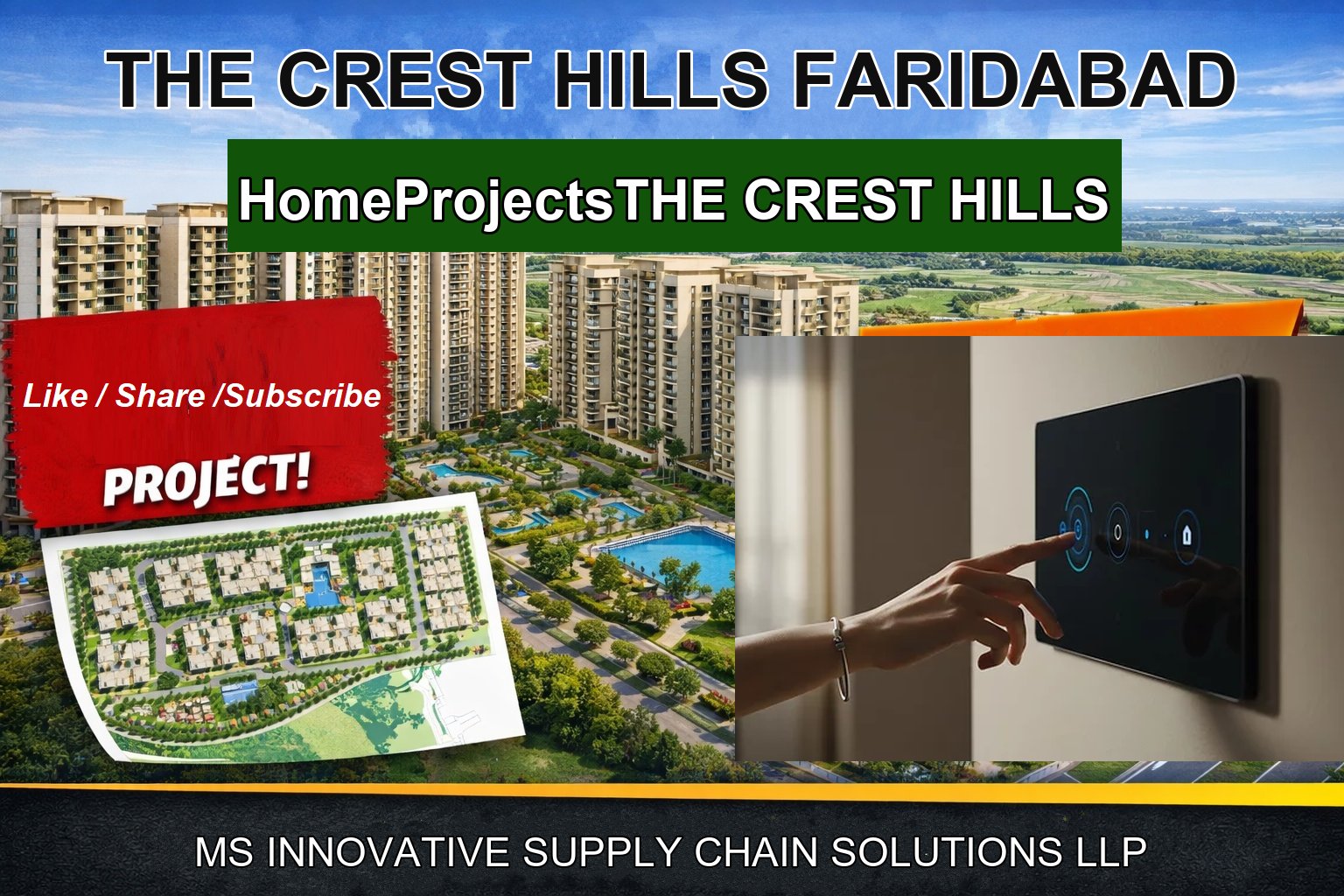 THE CREST HILLS FARIDABAD

HomeProjectsTHE CREST HILLS

Like / Share /Subscribe

PROJECT!

MS INNOVATIVE SUPPLY CHAIN SOLUTIONS LLP